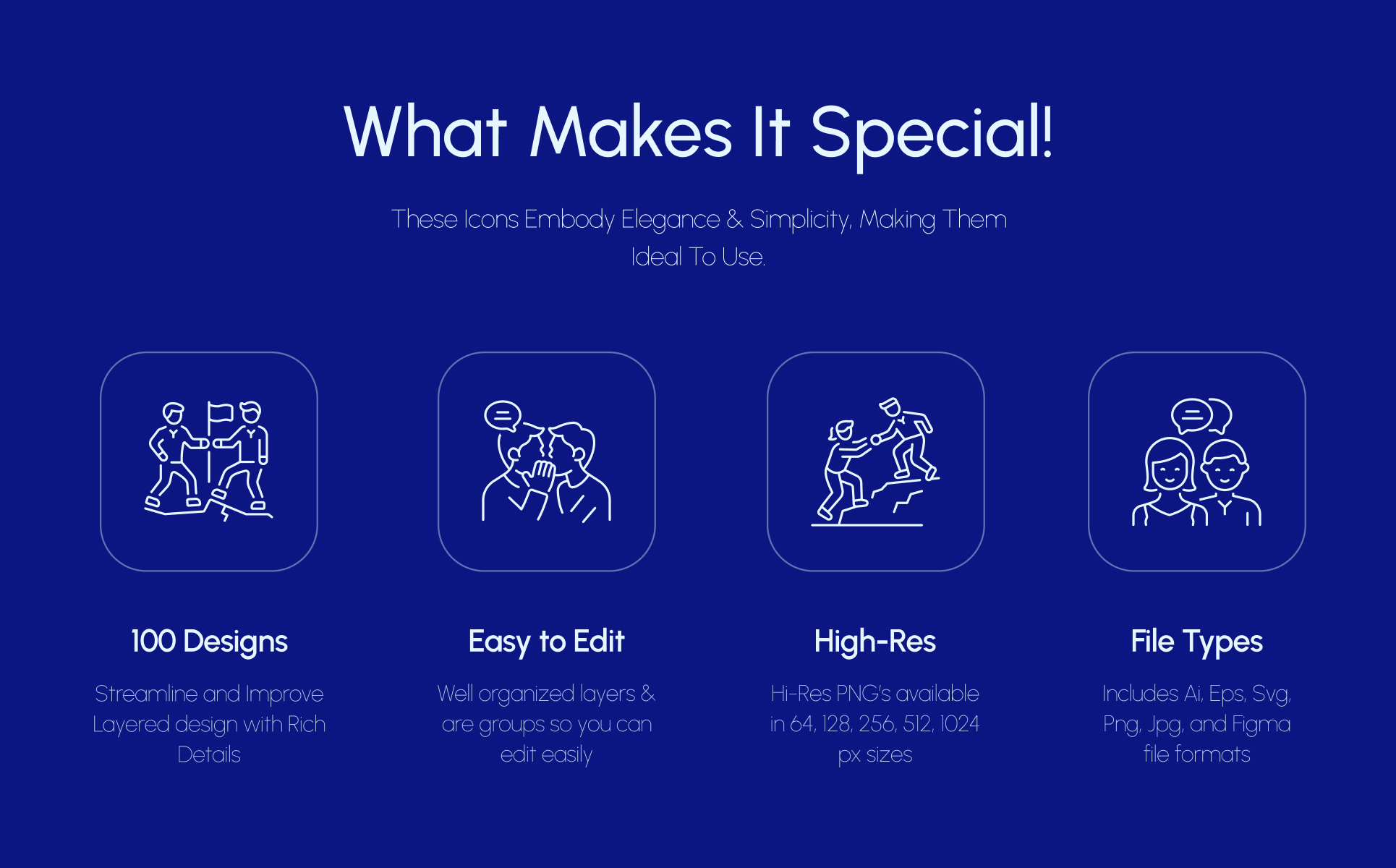 What Makes It Special!

These Icons Embody Elegance & Simplicity, Making Them Ideal To Use.

100 Designs

Streamline and Improve Layered design with Rich Details

Easy to Edit

Well organized layers & are groups so you can edit easily

High-Res

Hi-Res PNG's available in 64, 128, 256, 512, 1024 px sizes

File Types

Includes Ai, Eps, Svg, Png, Jpg, and Figma file formats